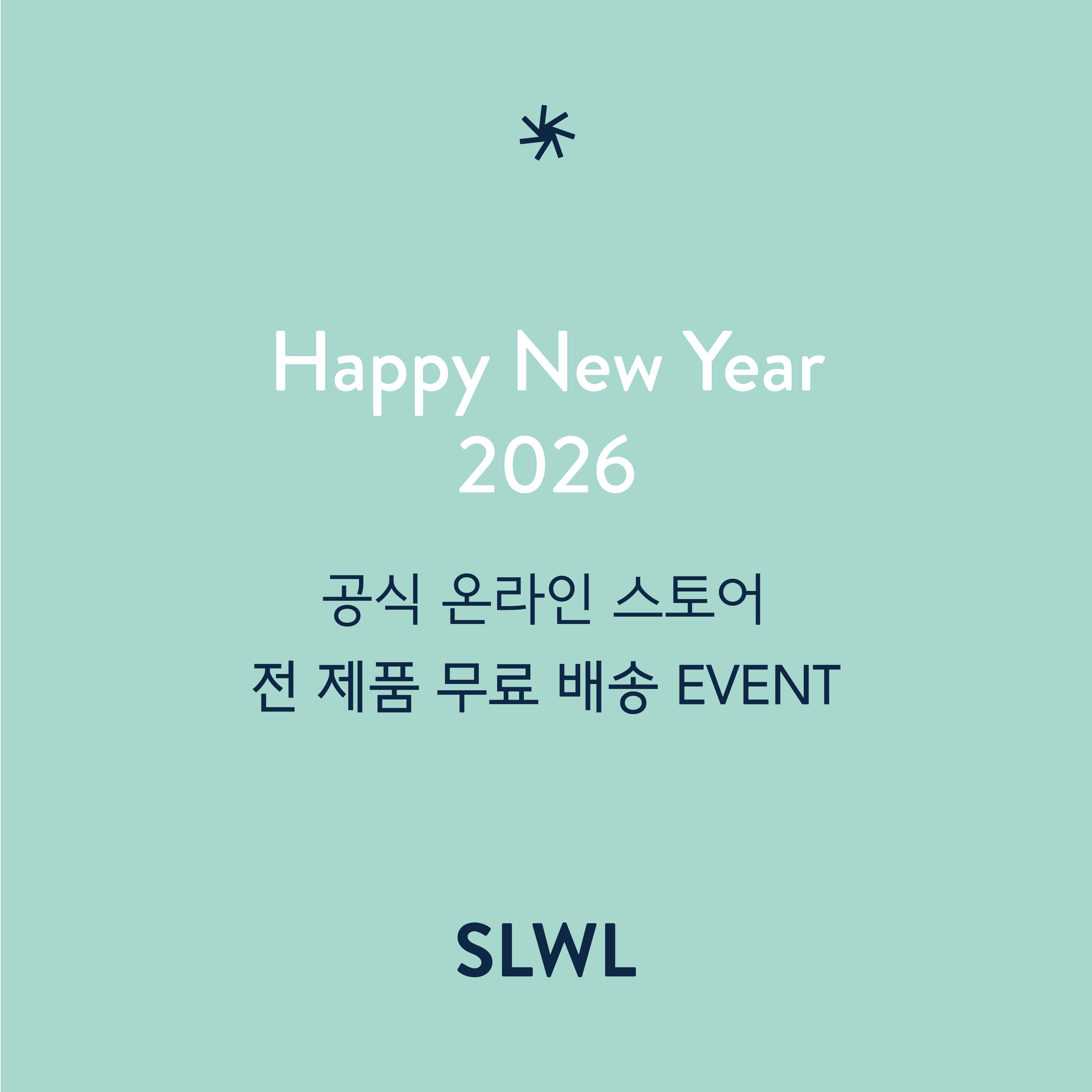 Happy New Year
2026

공식 온라인 스토어
전 제품 무료 배송 EVENT

SLWL